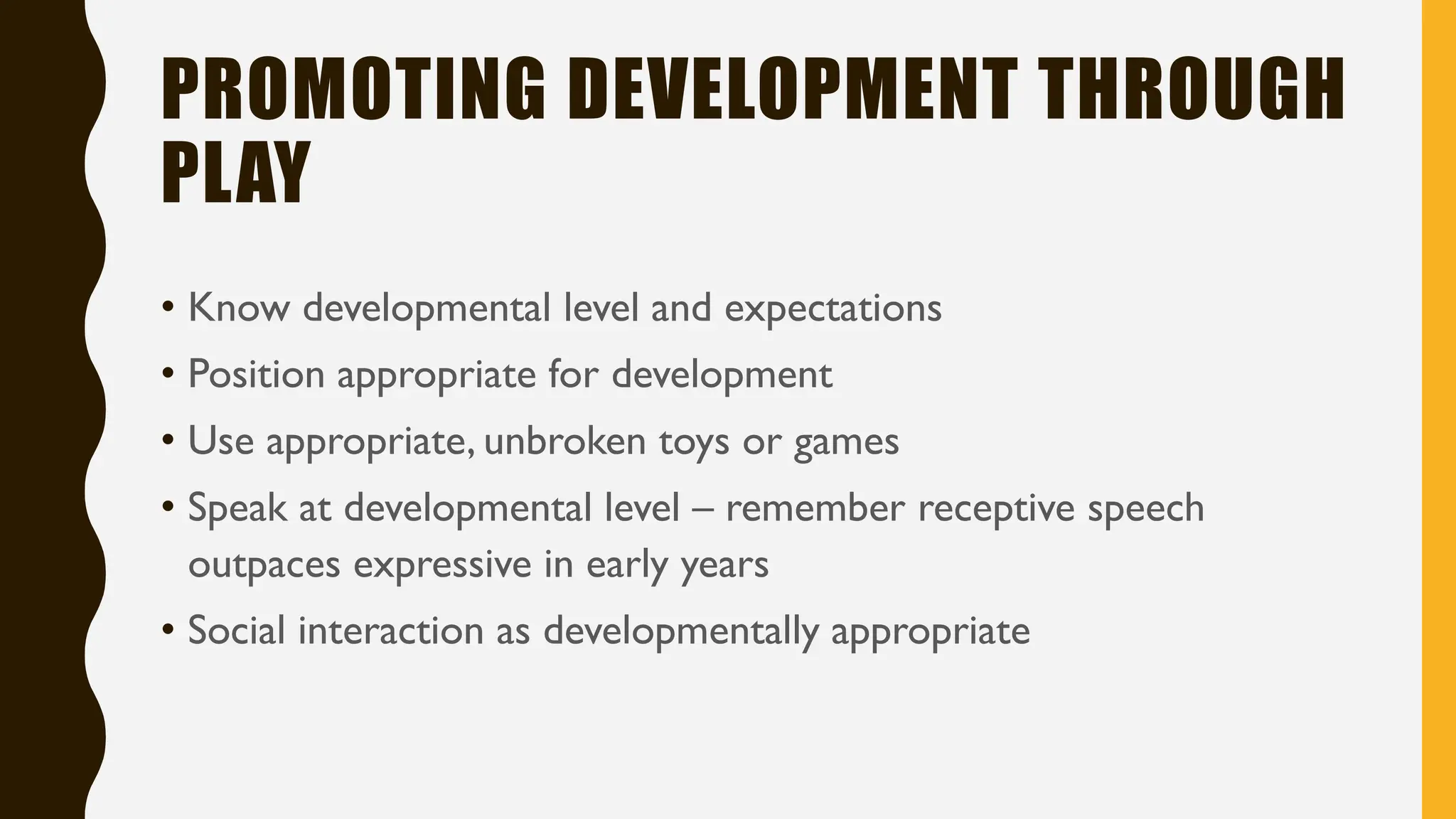 PROMOTING DEVELOPMENT THROUGH PLAY

• Know developmental level and expectations
• Position appropriate for development
• Use appropriate, unbroken toys or games
• Speak at developmental level – remember receptive speech outpaces expressive in early years
• Social interaction as developmentally appropriate